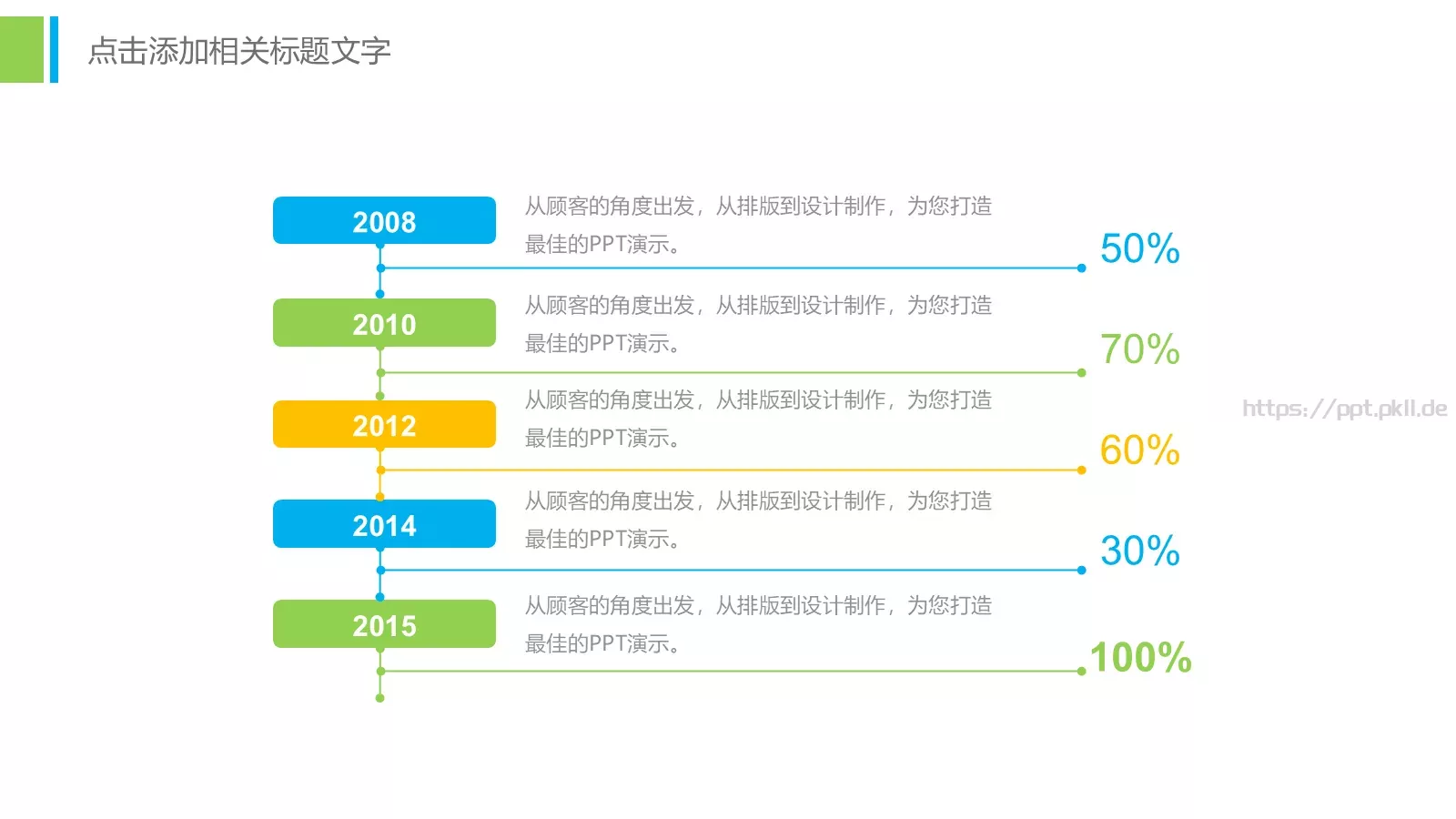 点击添加相关标题文字

2008

从顾客的角度出发，从排版到设计制作，为您打造最佳的PPT演示。

50%

2010

从顾客的角度出发，从排版到设计制作，为您打造最佳的PPT演示。

70%

2012

从顾客的角度出发，从排版到设计制作，为您打造最佳的PPT演示。

60%

https://ppt.pkll.de

2014

从顾客的角度出发，从排版到设计制作，为您打造最佳的PPT演示。

30%

2015

从顾客的角度出发，从排版到设计制作，为您打造最佳的PPT演示。

100%